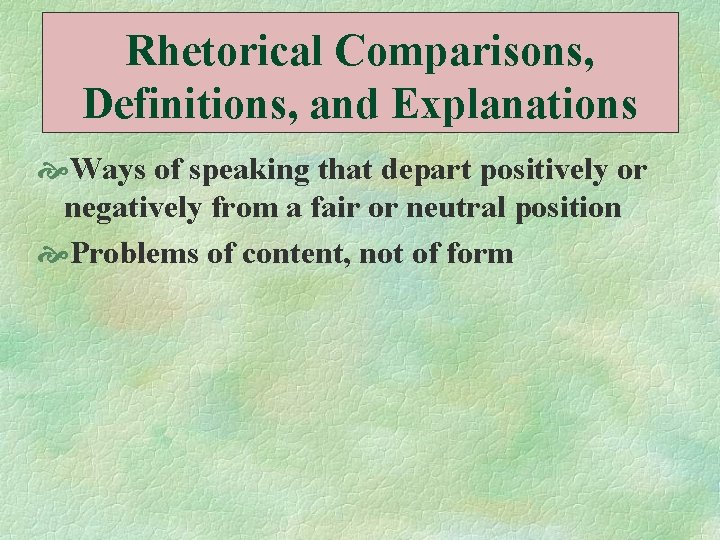 Rhetorical Comparisons, Definitions, and Explanations

Ways of speaking that depart positively or negatively from a fair or neutral position

Problems of content, not of form